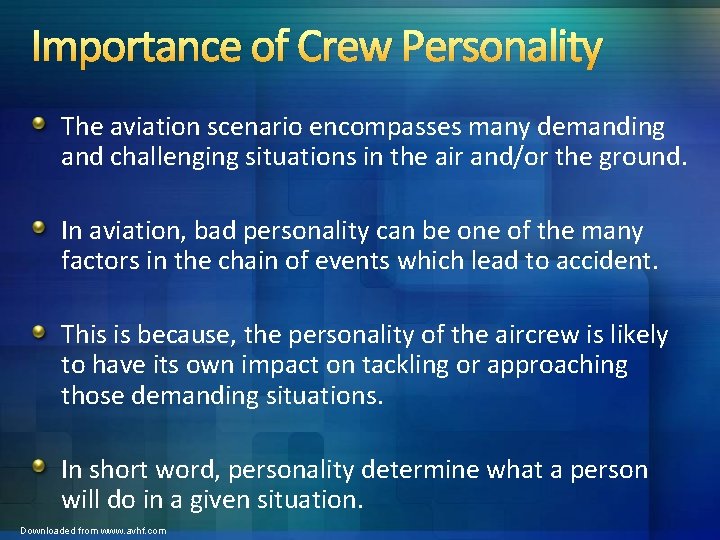 Importance of Crew Personality

The aviation scenario encompasses many demanding and challenging situations in the air and/or the ground.

In aviation, bad personality can be one of the many factors in the chain of events which lead to accident.

This is because, the personality of the aircrew is likely to have its own impact on tackling or approaching those demanding situations.

In short word, personality determine what a person will do in a given situation.

Downloaded from www.avhf.com